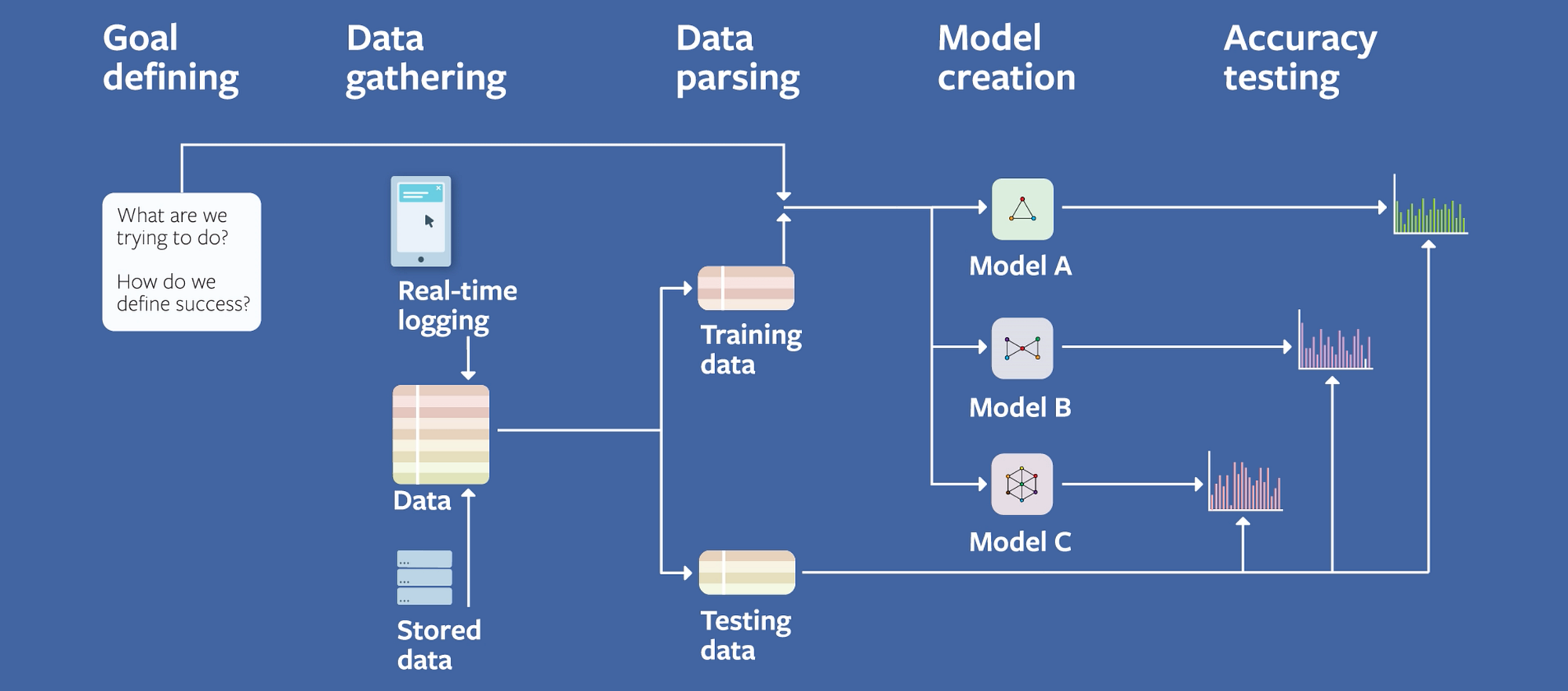 Goal defining

Data gathering

Data parsing

Model creation

Accuracy testing

What are we trying to do?

How do we define success?

Real-time logging

Data

Stored data

Training data

Testing data

Model A

Model B

Model C